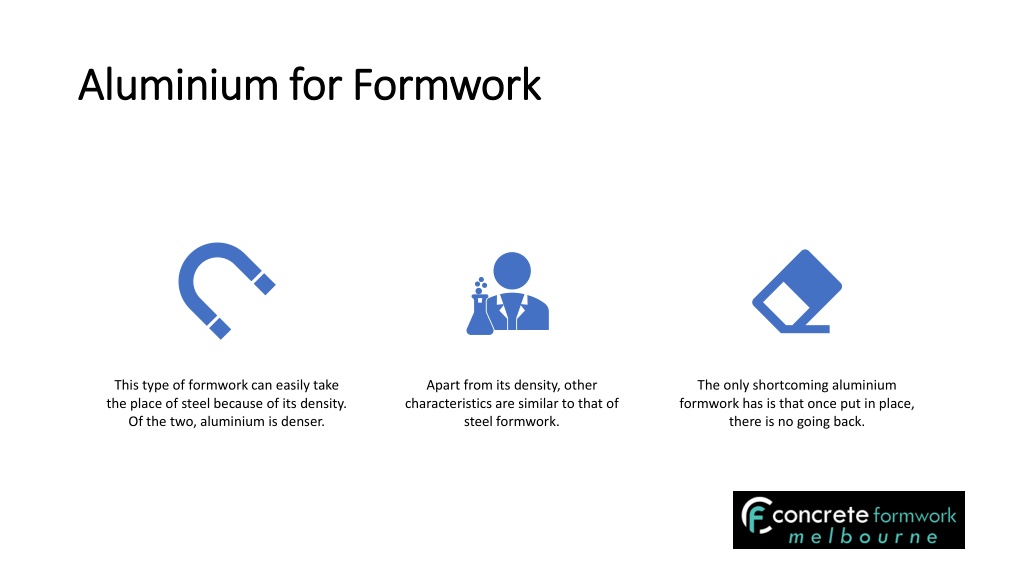 Aluminium for Formwork

This type of formwork can easily take the place of steel because of its density. Of the two, aluminium is denser.

Apart from its density, other characteristics are similar to that of steel formwork.

The only shortcoming aluminium formwork has is that once put in place, there is no going back.

concrete formwork melbourne